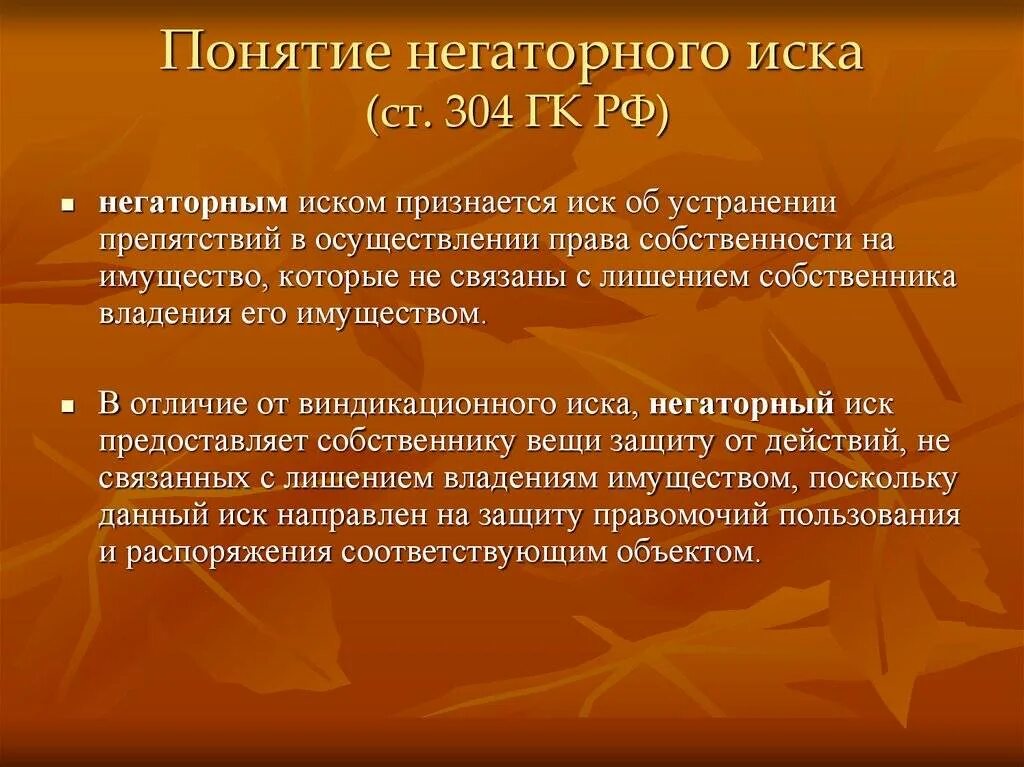 Понятие негаторного иска (ст. 304 ГК РФ)

▪ негаторным иском признается иск об устранении препятствий в осуществлении права собственности на имущество, которые не связаны с лишением собственника владения его имуществом.

▪ В отличие от виндикационного иска, негаторный иск предоставляет собственнику вещи защиту от действий, не связанных с лишением владениям имуществом, поскольку данный иск направлен на защиту правомочий пользования и распоряжения соответствующим объектом.